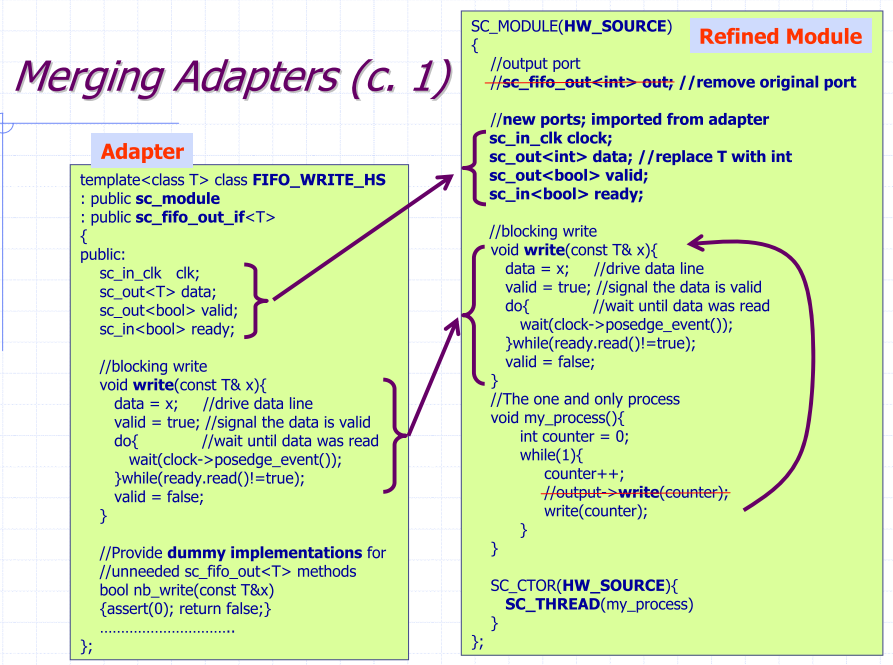 Merging Adapters (c. 1)

Adapter

template<class T> class FIFO_WRITE_HS
: public sc_module
: public sc_fifo_out_if<T>
{
public:
sc_in_clk clk;
sc_out<T> data;
sc_out<bool> valid;
sc_in<bool> ready;

//blocking write
void write(const T& x){
data = x; //drive data line
valid = true; //signal the data is valid
do{ //wait until data was read
wait(clock->posedge_event());
}while(ready.read()!=true);
valid = false;
}

//Provide dummy implementations for
//unneeded sc_fifo_out<T> methods
bool nb_write(const T&x)
{assert(0); return false;}
…………………………..
};

Refined Module

SC_MODULE(HW_SOURCE)
{
//output port
//sc_fifo_out<int> out; //remove original port

//new ports; imported from adapter
sc_in_clk clock;
sc_out<int> data; //replace T with int
sc_out<bool> valid;
sc_in<bool> ready;

//blocking write
void write(const T& x){
data = x; //drive data line
valid = true; //signal the data is valid
do{ //wait until data was read
wait(clock->posedge_event());
}while(ready.read()!=true);
valid = false;
}
//The one and only process
void my_process(){
int counter = 0;
while(1){
counter++;
//output->write(counter);
write(counter);
}
}

SC_CTOR(HW_SOURCE){
SC_THREAD(my_process)
}
};